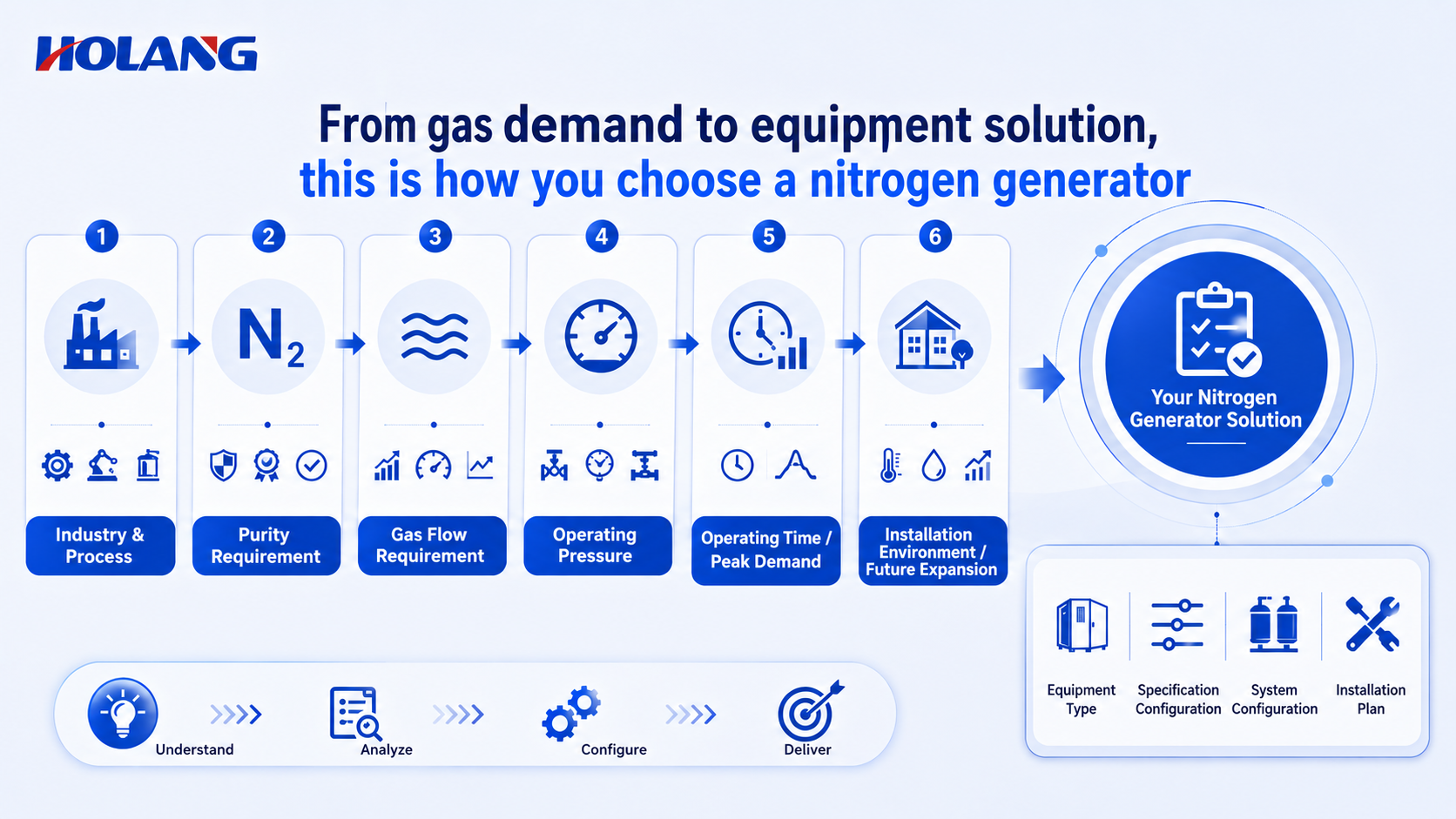 HOLANG

From gas demand to equipment solution,
this is how you choose a nitrogen generator

1
Industry & Process

2
$N_2$
Purity Requirement

3
Gas Flow Requirement

4
Operating Pressure

5
Operating Time / Peak Demand

6
Installation Environment / Future Expansion

Your Nitrogen Generator Solution

Equipment Type

Specification Configuration

System Configuration

Installation Plan

Understand

Analyze

Configure

Deliver